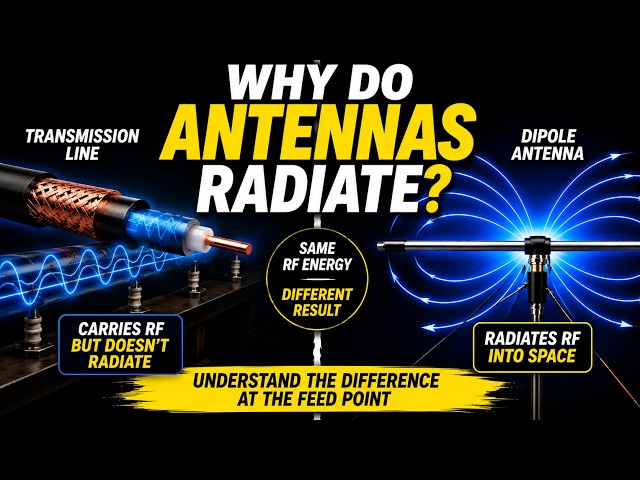 WHY DO
ANTENNAS
RADIATE?

TRANSMISSION
LINE

CARRIES RF
BUT DOESN'T
RADIATE

SAME
RF ENERGY
DIFFERENT
RESULT

DIPOLE
ANTENNA

RADIATES RF
INTO SPACE

UNDERSTAND THE DIFFERENCE
AT THE FEED POINT